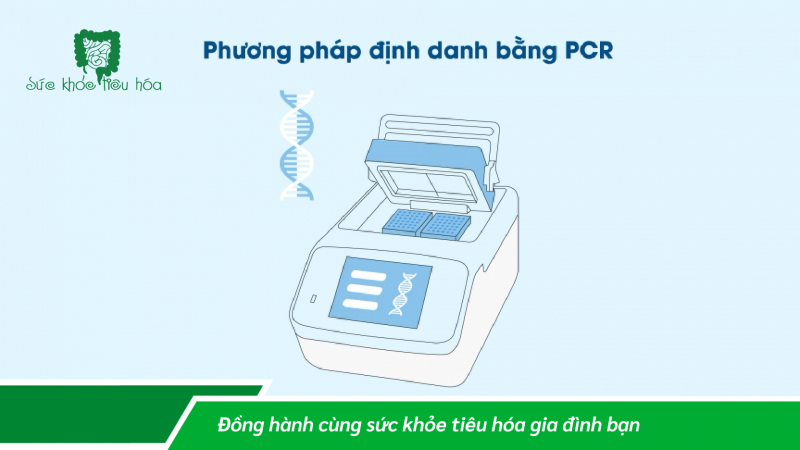 Sức khỏe tiêu hóa

Phương pháp định danh bằng PCR

Đồng hành cùng sức khỏe tiêu hóa gia đình bạn